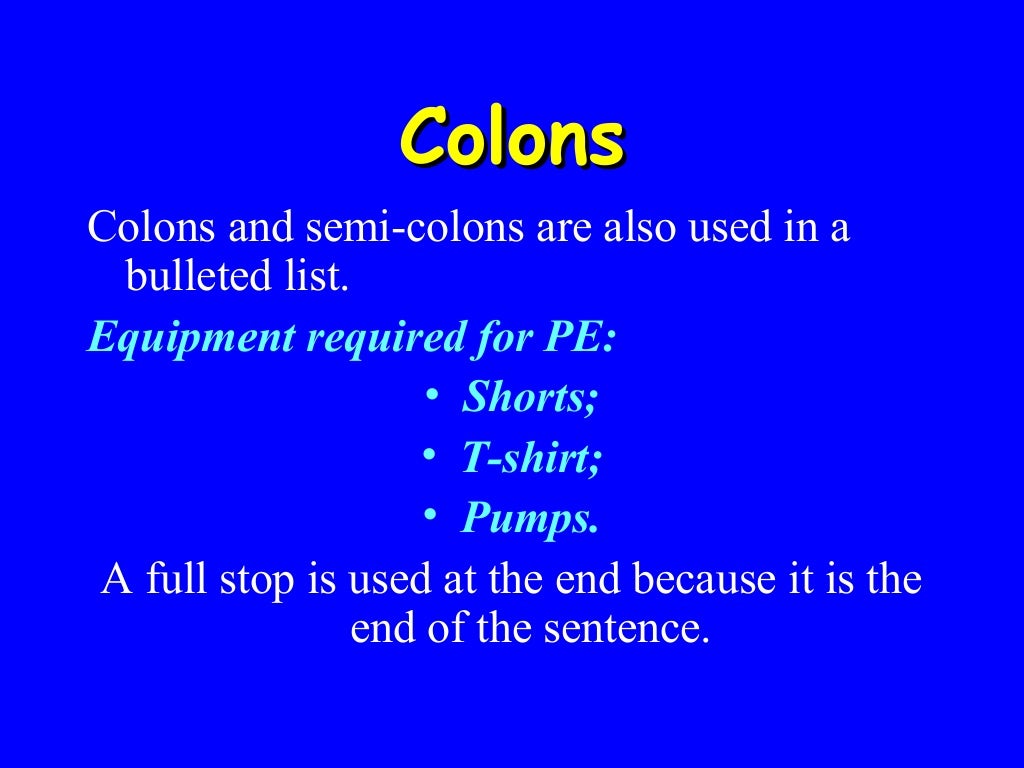 Colons

Colons and semi-colons are also used in a bulleted list.

Equipment required for PE:

• Shorts;
• T-shirt;
• Pumps.

A full stop is used at the end because it is the end of the sentence.